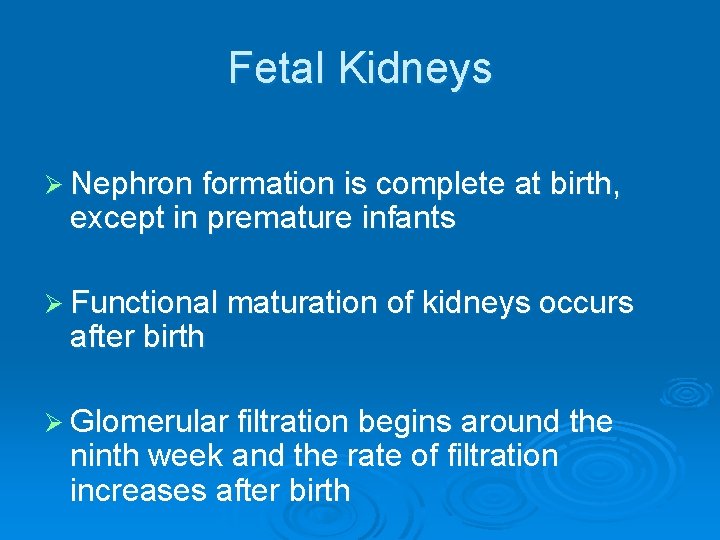 Fetal Kidneys

➢ Nephron formation is complete at birth, except in premature infants

➢ Functional maturation of kidneys occurs after birth

➢ Glomerular filtration begins around the ninth week and the rate of filtration increases after birth